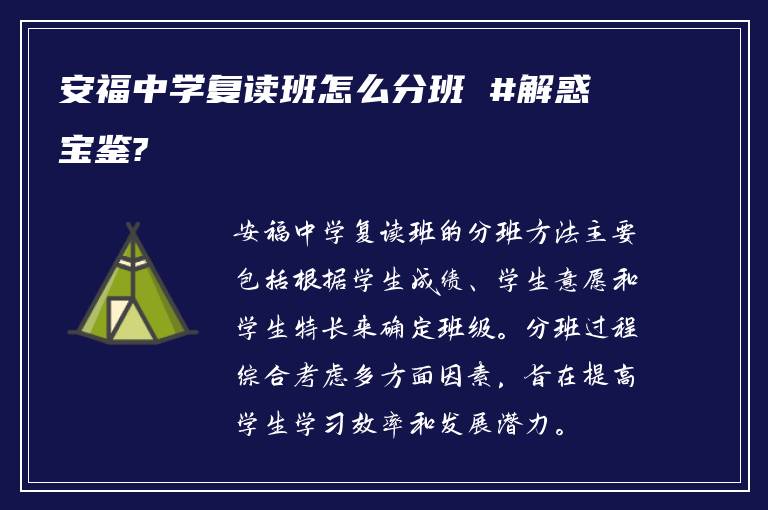 安福中学复读班怎么分班 #解惑宝鉴?

安福中学复读班的分班方法主要包括根据学生成绩、学生意愿和学生特长来确定班级。分班过程综合考虑多方面因素，旨在提高学生学习效率和发展潜力。